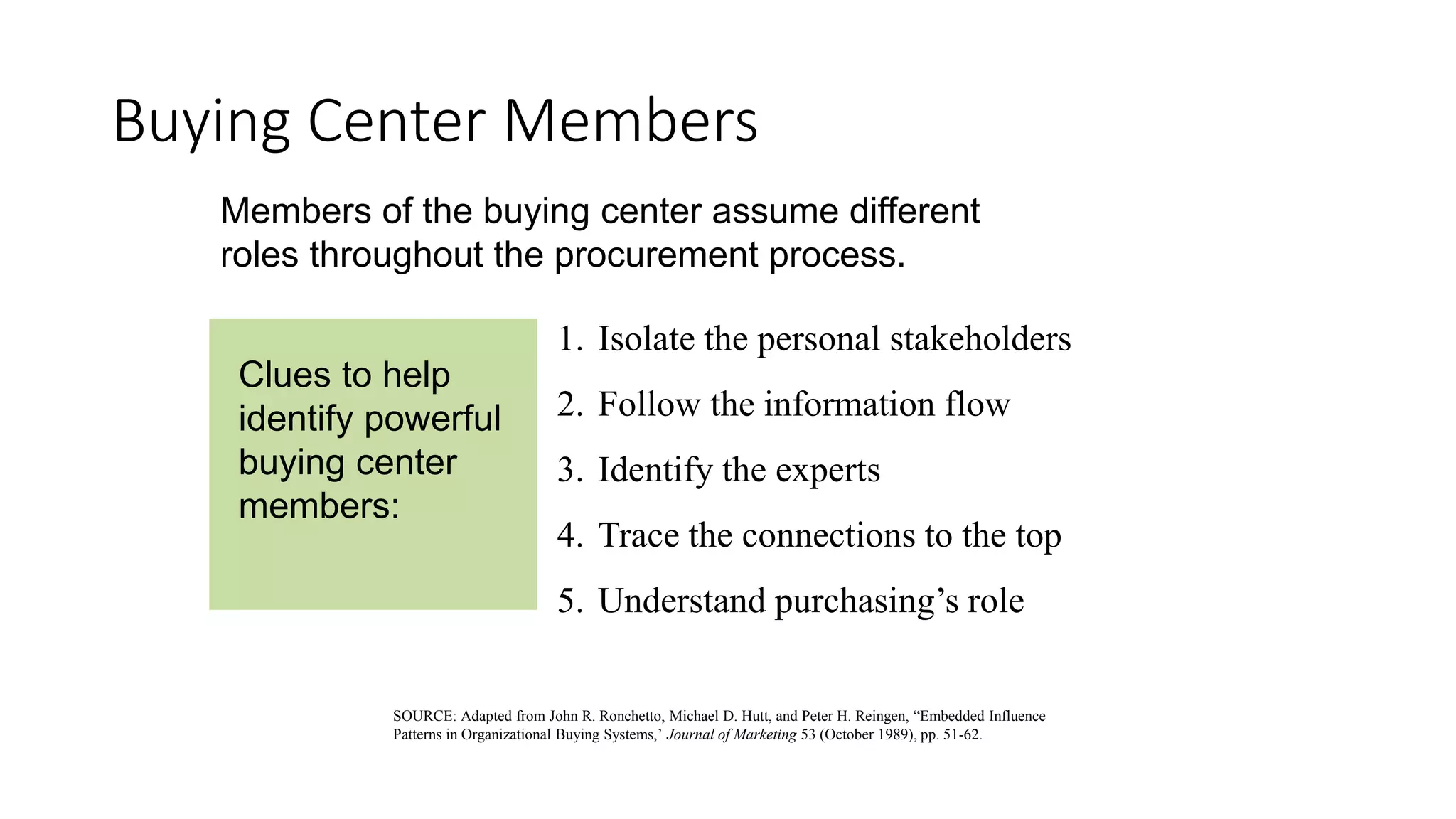 Buying Center Members

Members of the buying center assume different roles throughout the procurement process.

Clues to help identify powerful buying center members:

1. Isolate the personal stakeholders
2. Follow the information flow
3. Identify the experts
4. Trace the connections to the top
5. Understand purchasing’s role

SOURCE: Adapted from John R. Ronchetto, Michael D. Hutt, and Peter H. Reingen, “Embedded Influence Patterns in Organizational Buying Systems,’ Journal of Marketing 53 (October 1989), pp. 51-62.